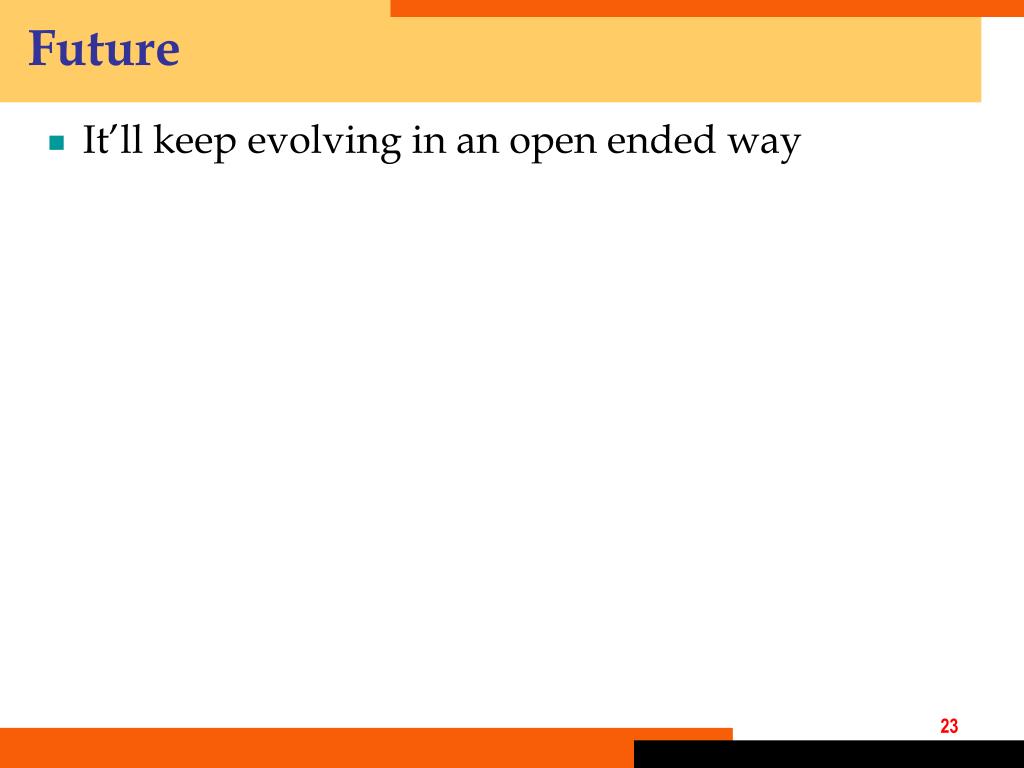 Future

It’ll keep evolving in an open ended way

23